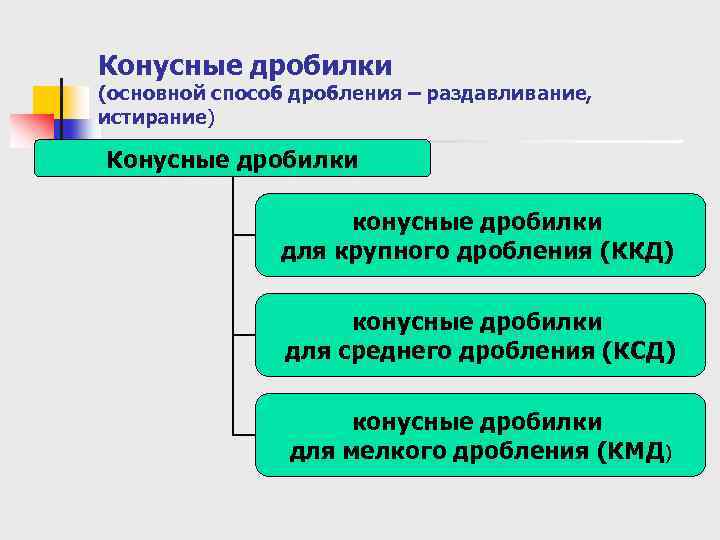 Конусные дробилки
(основной способ дробления – раздавливание, истирание)

Конусные дробилки

конусные дробилки
для крупного дробления (ККД)

конусные дробилки
для среднего дробления (КСД)

конусные дробилки
для мелкого дробления (КМД)